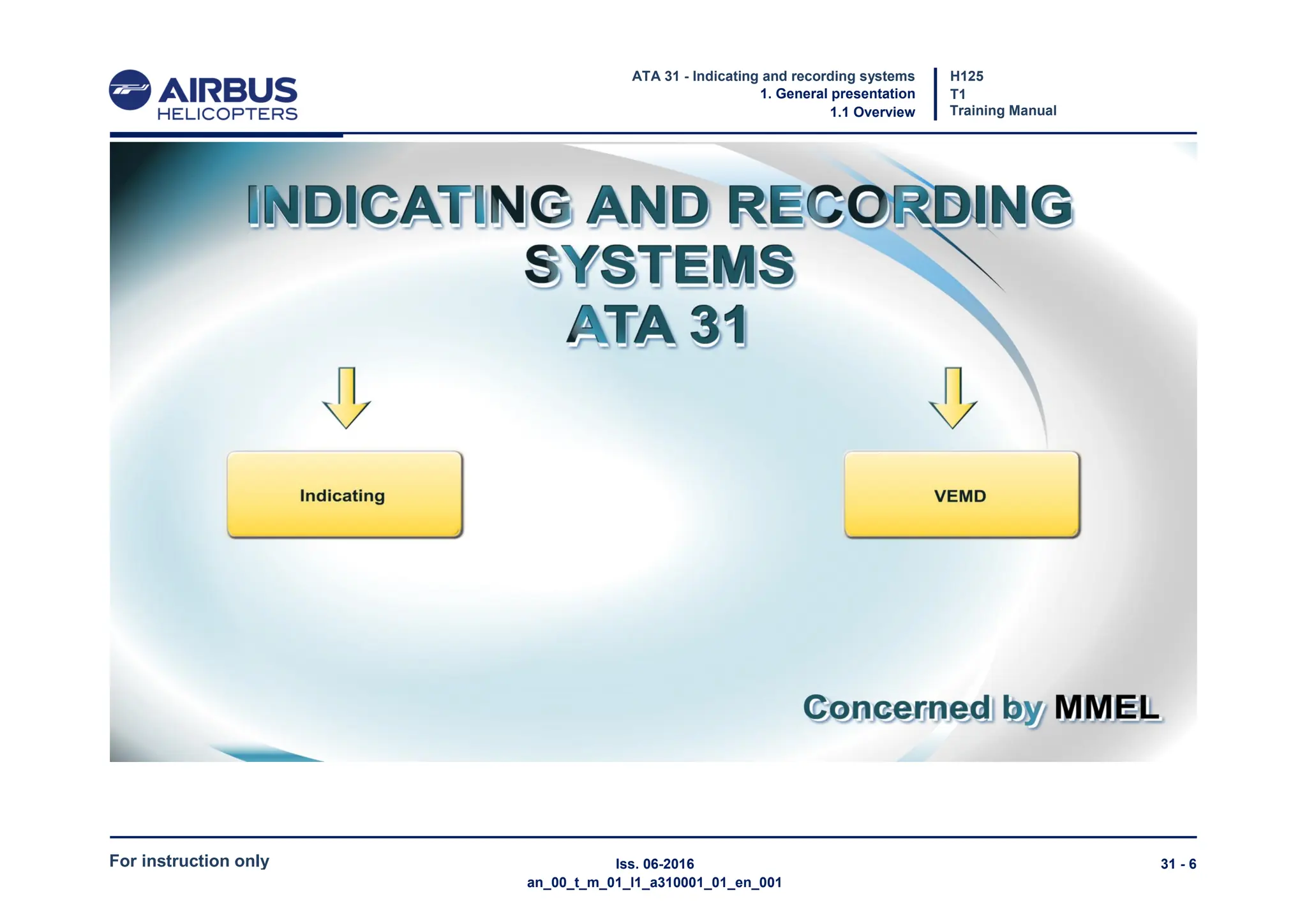 AIRBUS
HELICOPTERS

ATA 31 - Indicating and recording systems
1. General presentation
1.1 Overview

H125
T1
Training Manual

INDICATING AND RECORDING SYSTEMS
ATA 31

Indicating

VEMD

Concerned by MMEL

For instruction only

Iss. 06-2016
an_00_t_m_01_l1_a310001_01_en_001

31 - 6